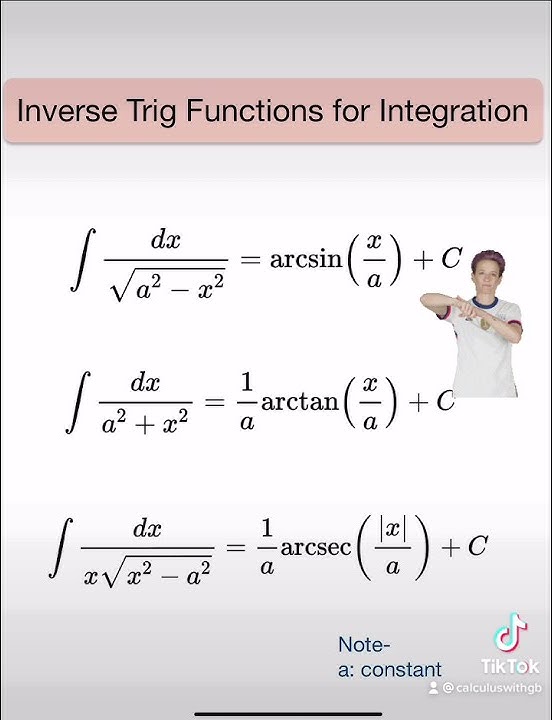 Inverse Trig Functions for Integration

$\int \frac{dx}{\sqrt{a^2 - x^2}} = \arcsin\left(\frac{x}{a}\right) + C$

$\int \frac{dx}{a^2 + x^2} = \frac{1}{a}\arctan\left(\frac{x}{a}\right) + C$

$\int \frac{dx}{x\sqrt{x^2 - a^2}} = \frac{1}{a}\text{arcsec}\left(\frac{|x|}{a}\right) + C$

Note-
a: constant

TikTok
@calculuswithgb